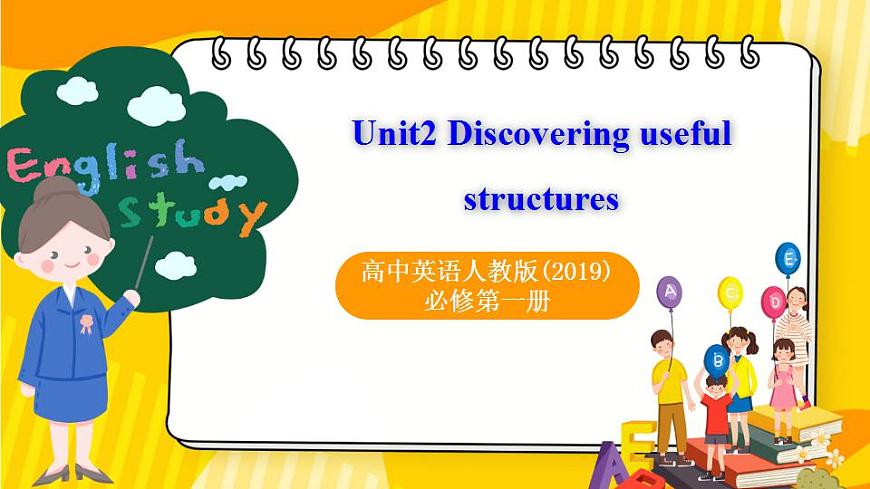 English Study

Unit2 Discovering useful structures

高中英语人教版(2019)
必修第一册

A
B
C
D
E